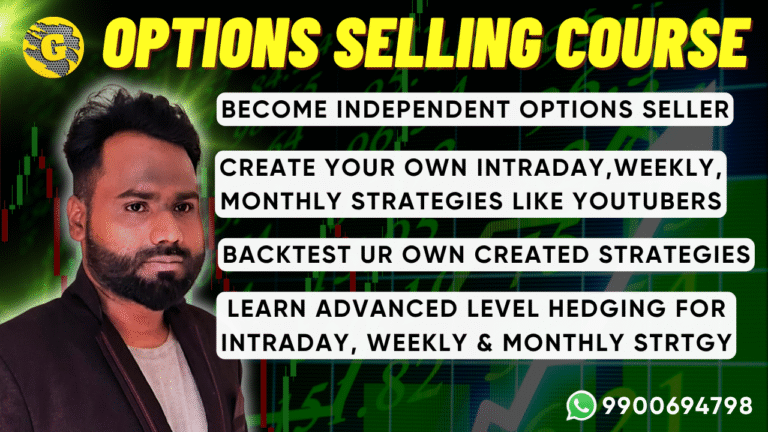 G

OPTIONS SELLING COURSE

BECOME INDEPENDENT OPTIONS SELLER

CREATE YOUR OWN INTRADAY,WEEKLY, MONTHLY STRATEGIES LIKE YOUTUBERS

BACKTEST UR OWN CREATED STRATEGIES

LEARN ADVANCED LEVEL HEDGING FOR INTRADAY, WEEKLY & MONTHLY STRTGY

9900694798